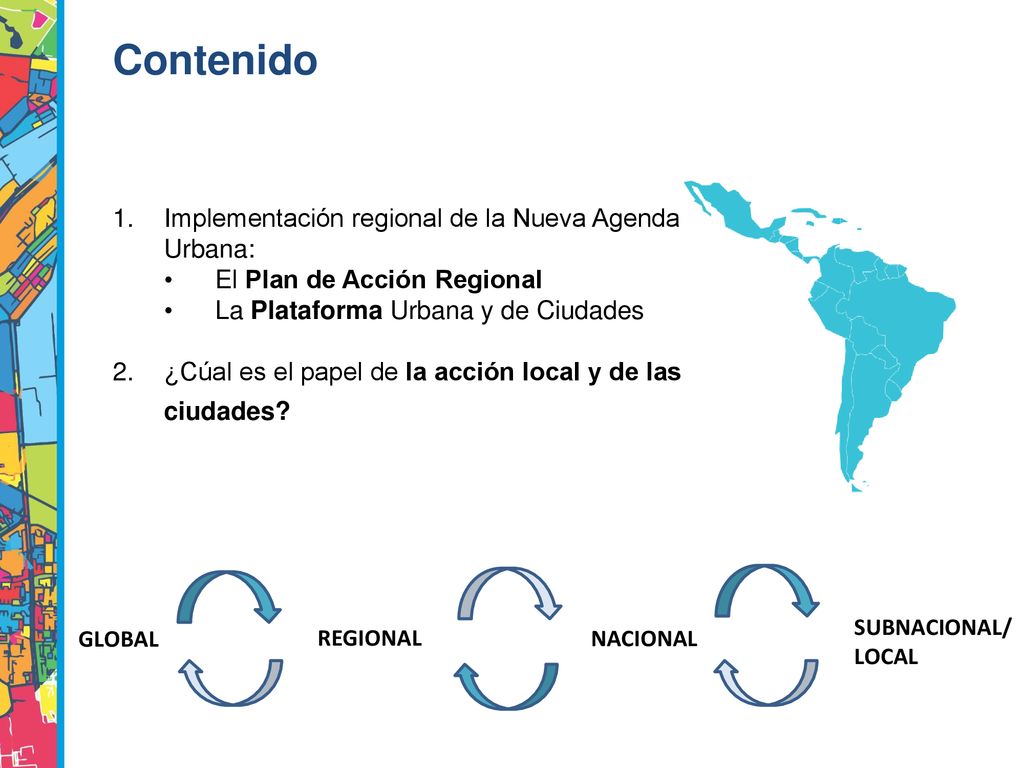 Contenido

1. Implementación regional de la Nueva Agenda Urbana:
• El Plan de Acción Regional
• La Plataforma Urbana y de Ciudades

2. ¿Cúal es el papel de la acción local y de las ciudades?

GLOBAL

REGIONAL

NACIONAL

SUBNACIONAL/ LOCAL